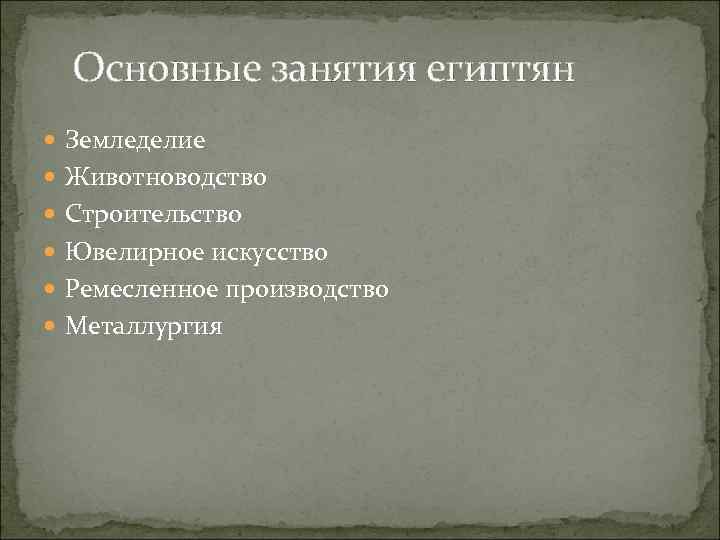 Основные занятия египтян

- Земледелие
- Животноводство
- Строительство
- Ювелирное искусство
- Ремесленное производство
- Металлургия